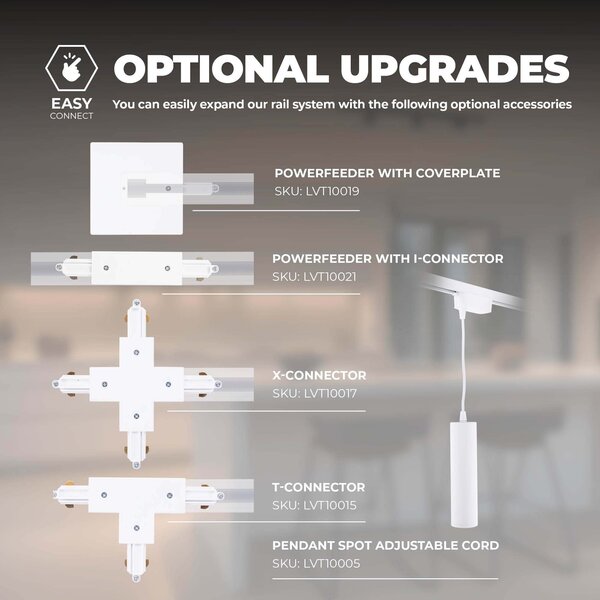 EASY
CONNECT

OPTIONAL UPGRADES

You can easily expand our rail system with the following optional accessories

POWERFEEDER WITH COVERPLATE
SKU: LVT10019

POWERFEEDER WITH I-CONNECTOR
SKU: LVT10021

X-CONNECTOR
SKU: LVT10017

T-CONNECTOR
SKU: LVT10015

PENDANT SPOT ADJUSTABLE CORD
SKU: LVT10005